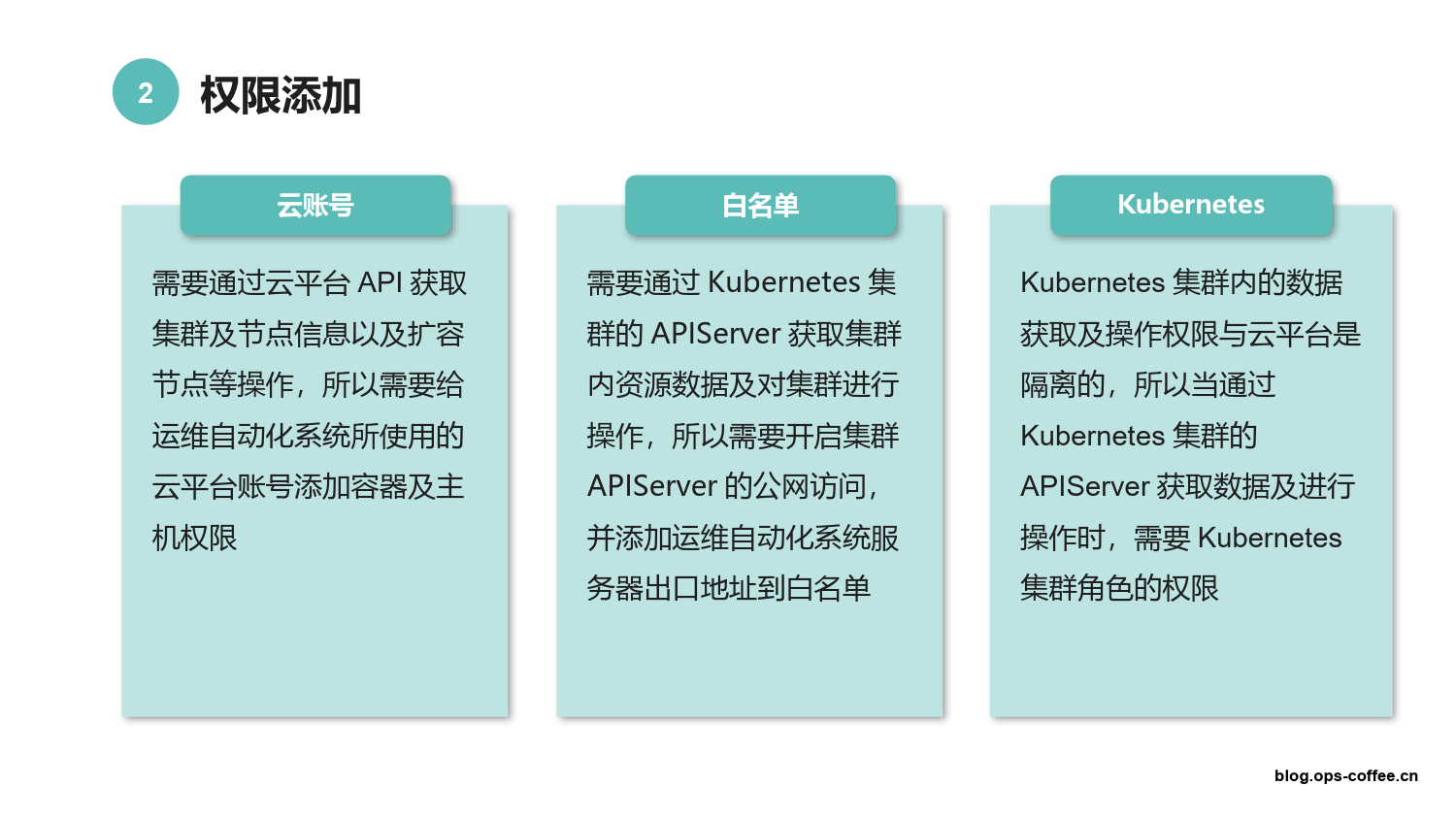 2

权限添加

云账号

需要通过云平台 API 获取集群及节点信息以及扩容节点等操作，所以需要给运维自动化系统所使用的云平台账号添加容器及主机权限

白名单

需要通过 Kubernetes 集群的 APIServer 获取集群内资源数据及对集群进行操作，所以需要开启集群 APIServer 的公网访问，并添加运维自动化系统服务器出口地址到白名单

Kubernetes

Kubernetes 集群内的数据获取及操作权限与云平台是隔离的，所以当通过 Kubernetes 集群的 APIServer 获取数据及进行操作时，需要 Kubernetes 集群角色的权限

blog.ops-coffee.cn